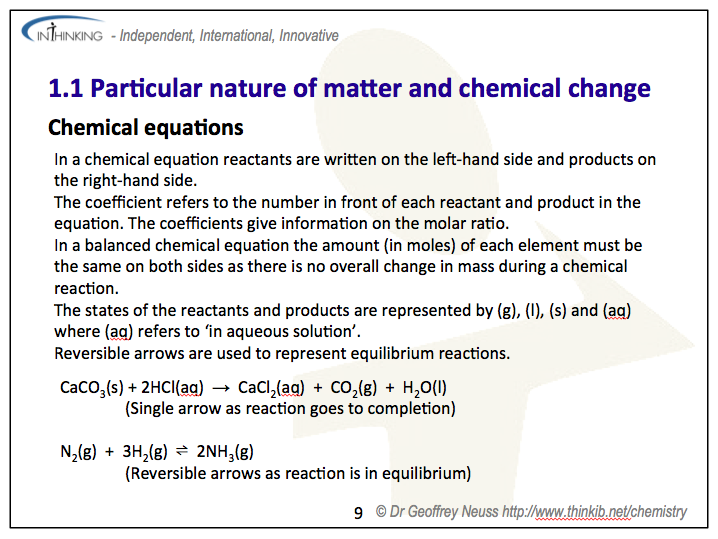 INTHINKING - Independent, International, Innovative

1.1 Particular nature of matter and chemical change

Chemical equations

In a chemical equation reactants are written on the left-hand side and products on the right-hand side.
The coefficient refers to the number in front of each reactant and product in the equation. The coefficients give information on the molar ratio.
In a balanced chemical equation the amount (in moles) of each element must be the same on both sides as there is no overall change in mass during a chemical reaction.
The states of the reactants and products are represented by (g), (l), (s) and (aq) where (aq) refers to 'in aqueous solution'.
Reversible arrows are used to represent equilibrium reactions.

$CaCO_3(s) + 2HCl(aq) \rightarrow CaCl_2(aq) + CO_2(g) + H_2O(l)$
(Single arrow as reaction goes to completion)

$N_2(g) + 3H_2(g) \rightleftharpoons 2NH_3(g)$
(Reversible arrows as reaction is in equilibrium)

9 © Dr Geoffrey Neuss http://www.thinkib.net/chemistry